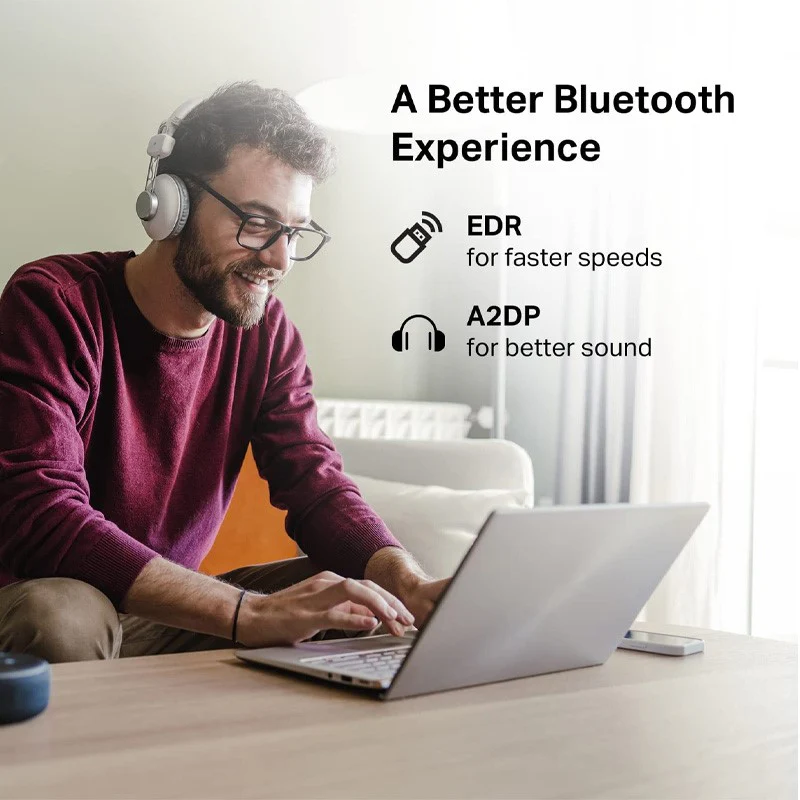 A Better Bluetooth Experience

EDR
for faster speeds

A2DP
for better sound